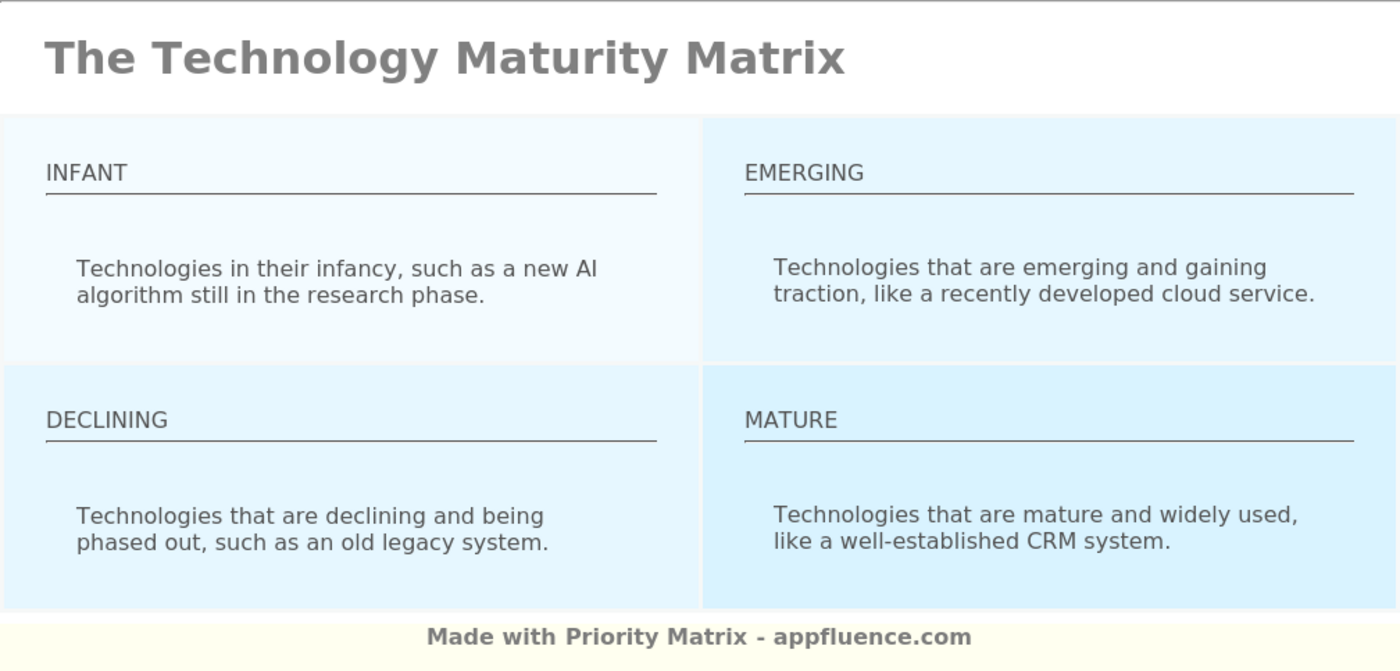 The Technology Maturity Matrix

INFANT

Technologies in their infancy, such as a new AI algorithm still in the research phase.

EMERGING

Technologies that are emerging and gaining traction, like a recently developed cloud service.

DECLINING

Technologies that are declining and being phased out, such as an old legacy system.

MATURE

Technologies that are mature and widely used, like a well-established CRM system.

Made with Priority Matrix - appfluence.com